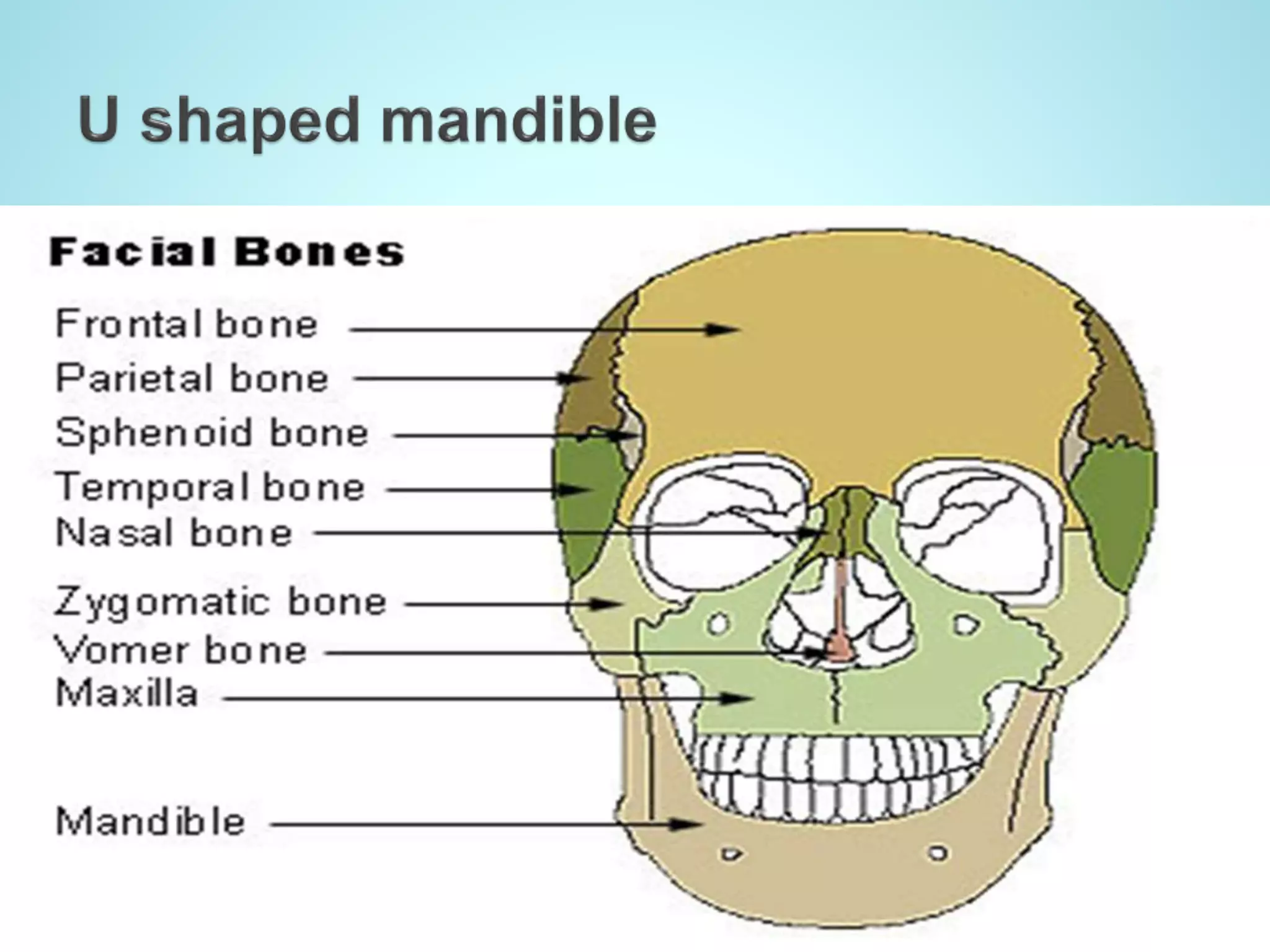 U shaped mandible

Facial Bones

Frontal bone

Parietal bone

Sphenoid bone

Temporal bone

Nasal bone

Zygomatic bone

Vomer bone

Maxilla

Mandible